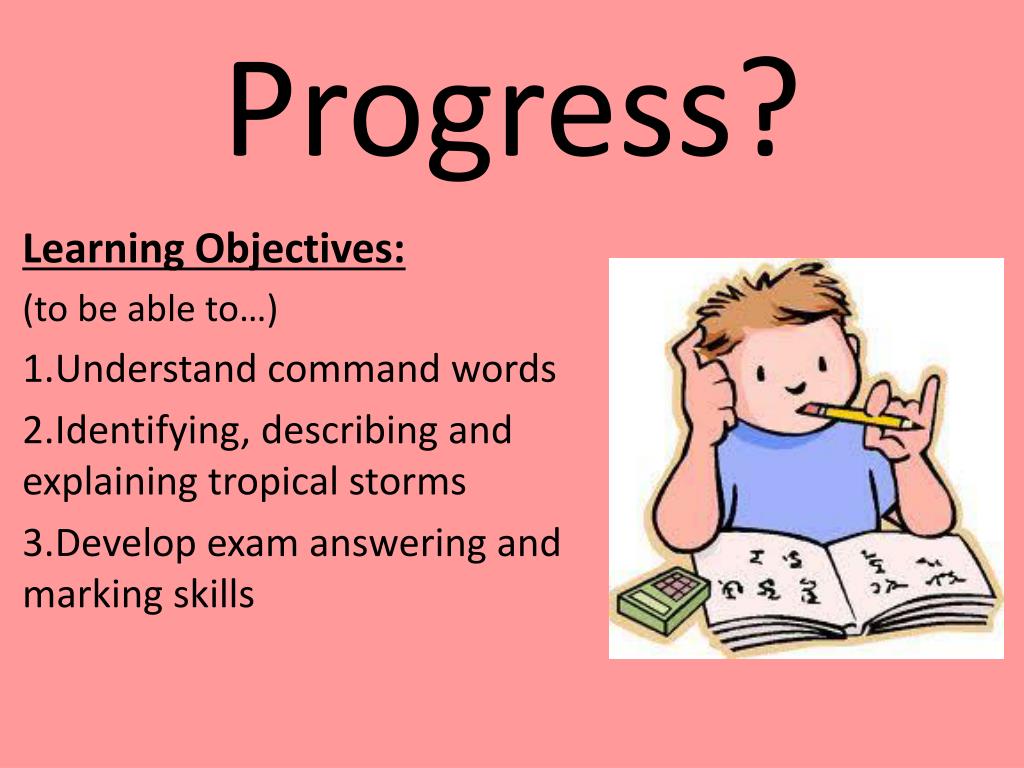 Progress?

Learning Objectives:
(to be able to…)
1.Understand command words
2.Identifying, describing and explaining tropical storms
3.Develop exam answering and marking skills